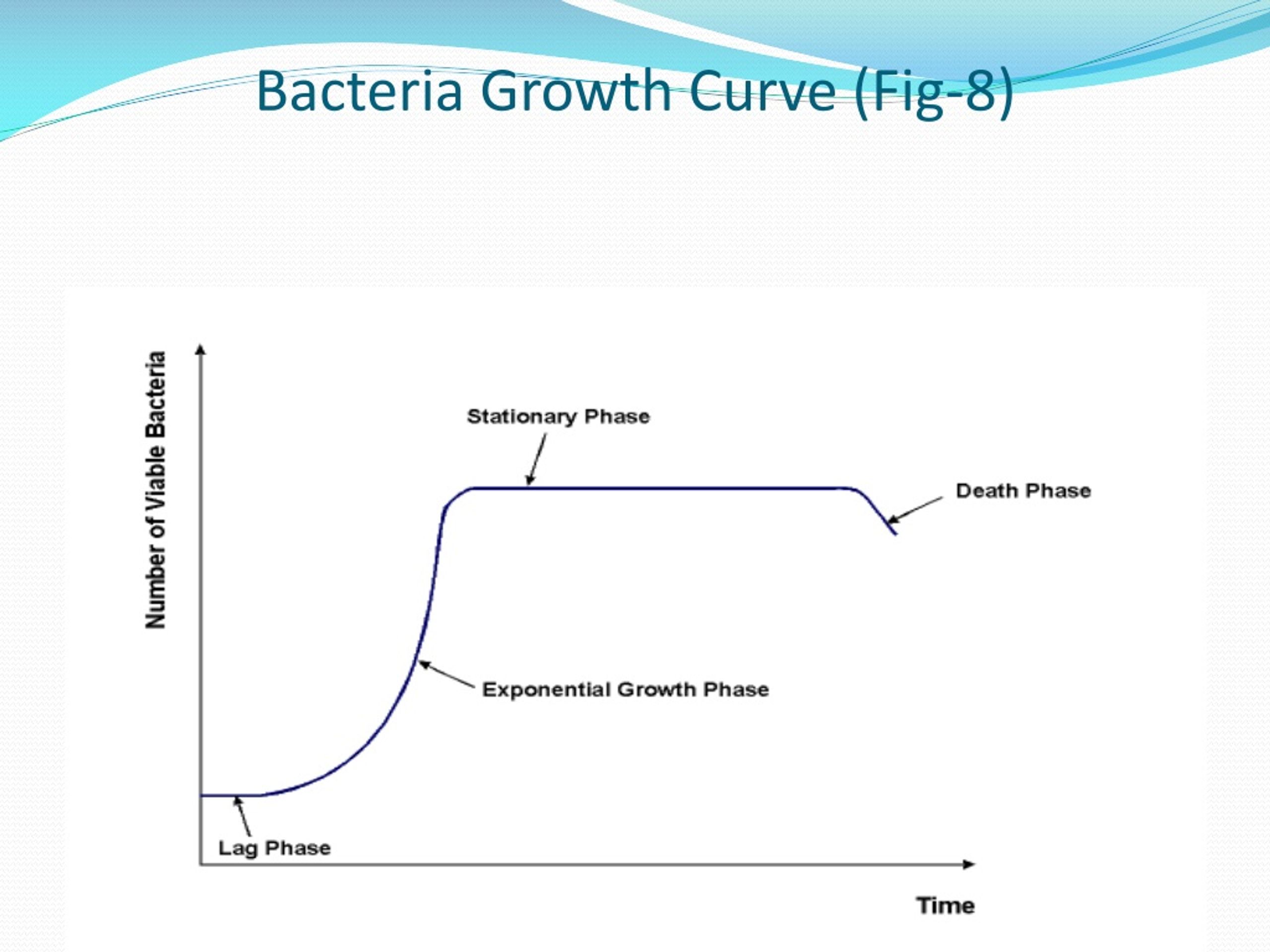 Bacteria Growth Curve (Fig-8)

Number of Viable Bacteria

Stationary Phase

Death Phase

Exponential Growth Phase

Lag Phase

Time